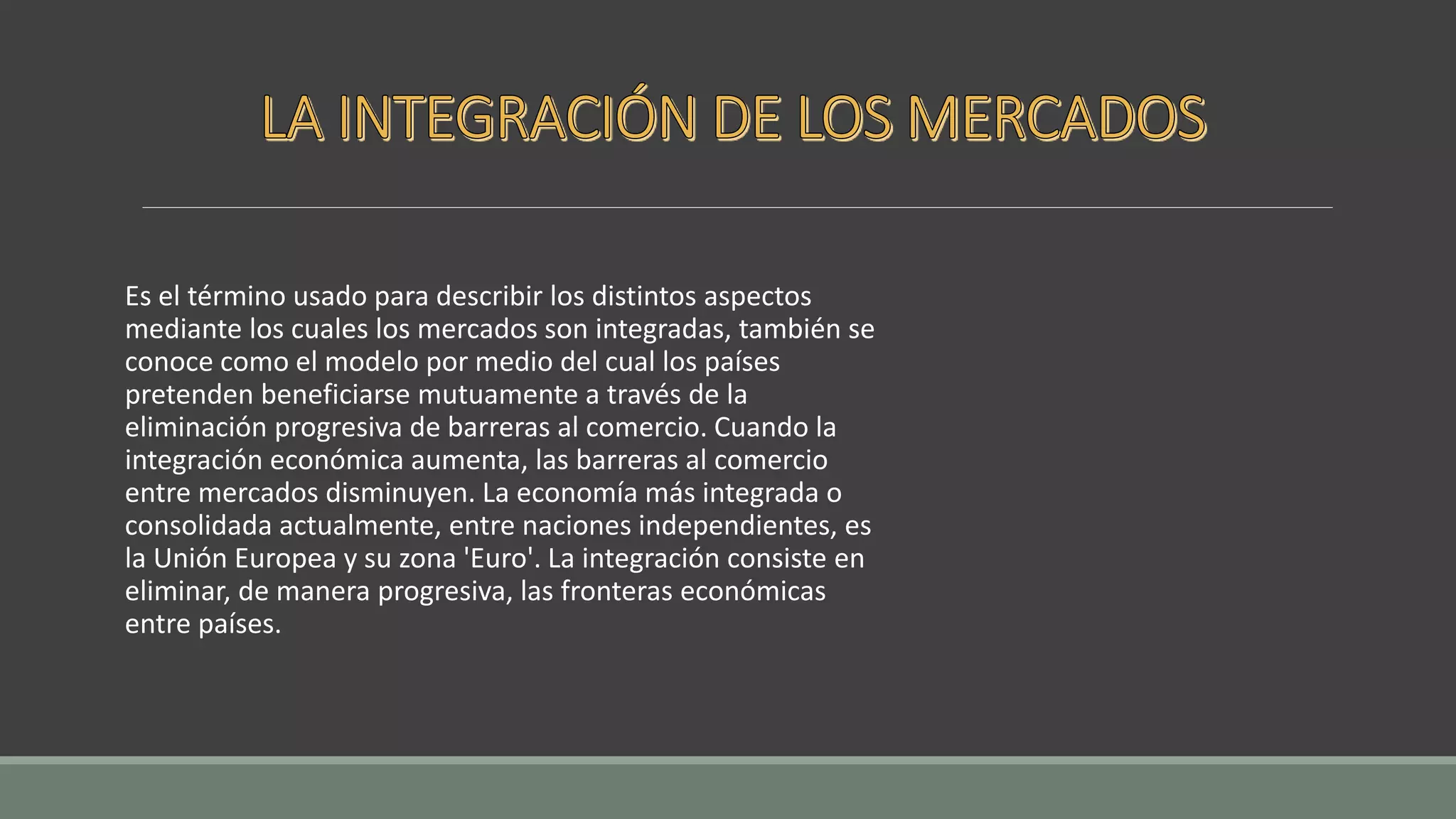 LA INTEGRACIÓN DE LOS MERCADOS

Es el término usado para describir los distintos aspectos mediante los cuales los mercados son integradas, también se conoce como el modelo por medio del cual los países pretenden beneficiarse mutuamente a través de la eliminación progresiva de barreras al comercio. Cuando la integración económica aumenta, las barreras al comercio entre mercados disminuyen. La economía más integrada o consolidada actualmente, entre naciones independientes, es la Unión Europea y su zona 'Euro'. La integración consiste en eliminar, de manera progresiva, las fronteras económicas entre países.